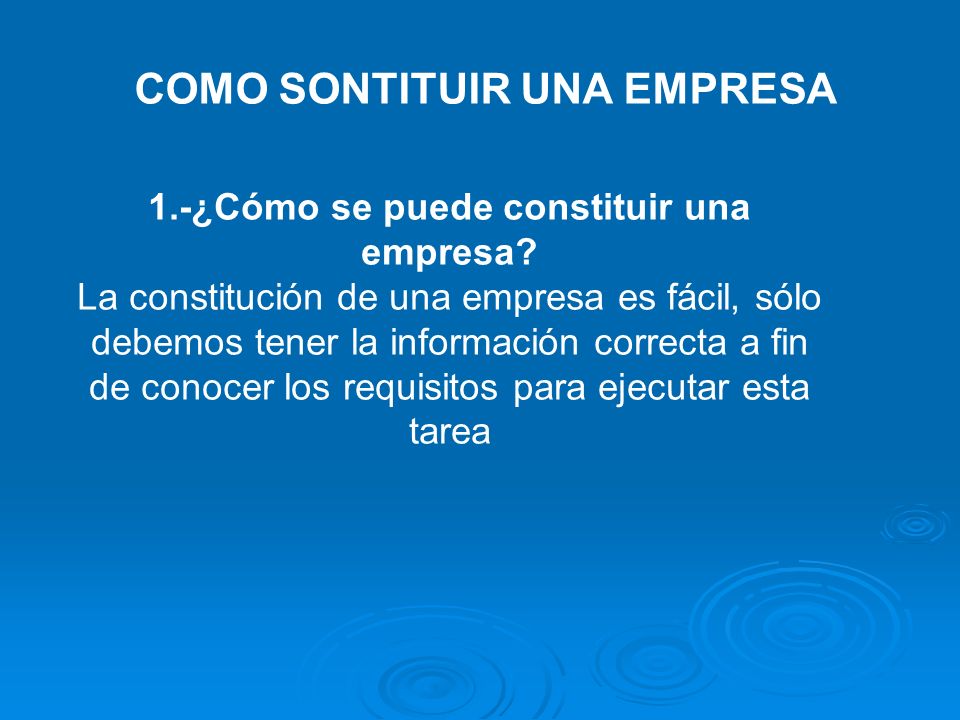 COMO SONTITUIR UNA EMPRESA

1.-¿Cómo se puede constituir una empresa?

La constitución de una empresa es fácil, sólo debemos tener la información correcta a fin de conocer los requisitos para ejecutar esta tarea